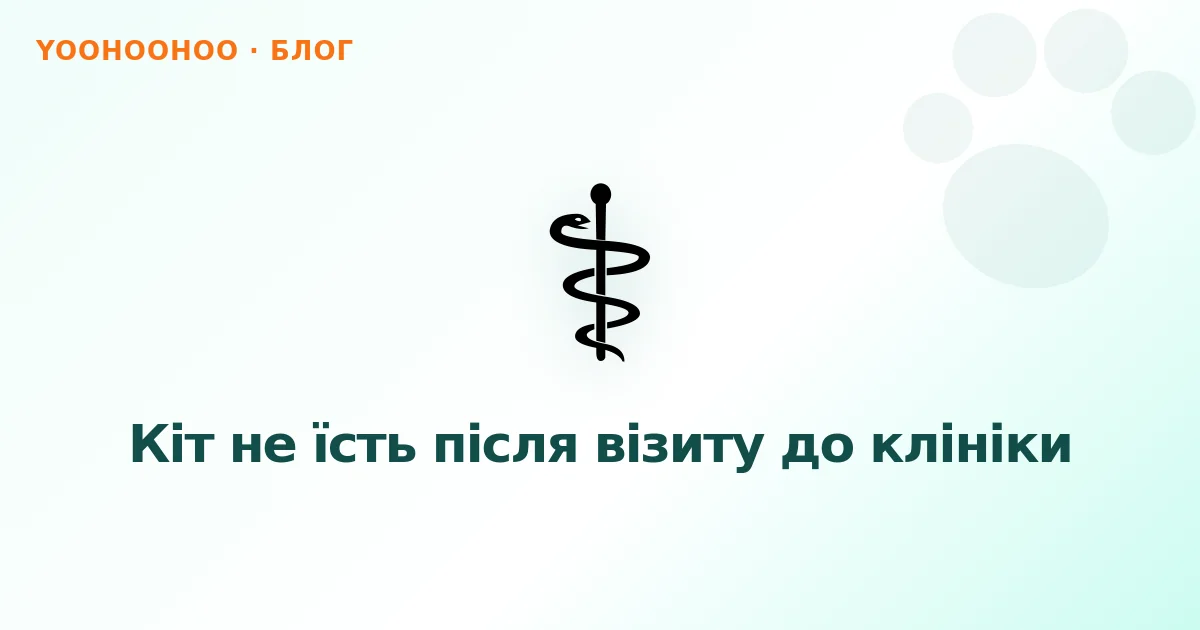 YOOHOOHOO · БЛОГ

Кіт не їсть після візиту до клініки